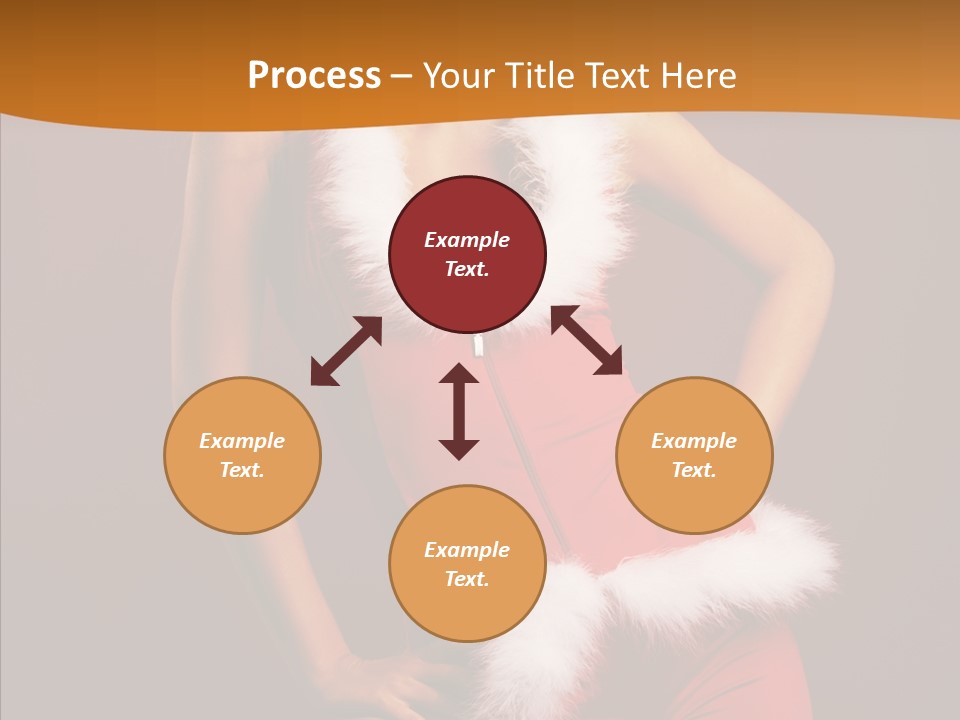 Process – Your Title Text Here

Example Text.

Example Text.

Example Text.

Example Text.